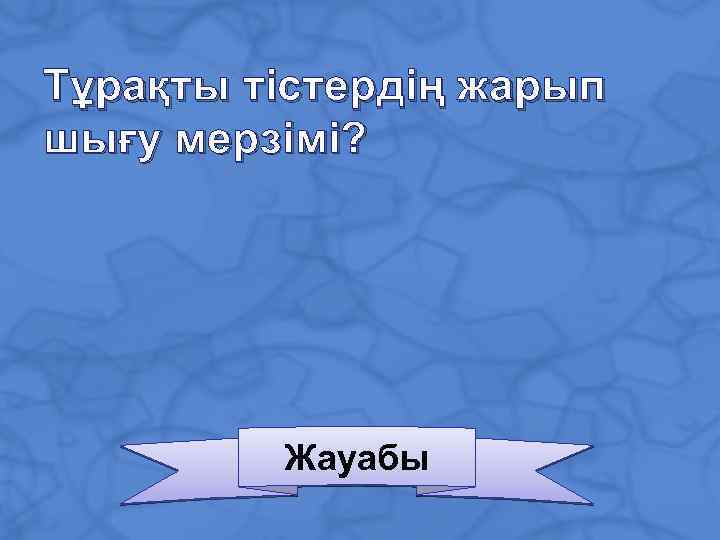 Тұрақты тістердің жарып шығу мерзімі?

Жауабы